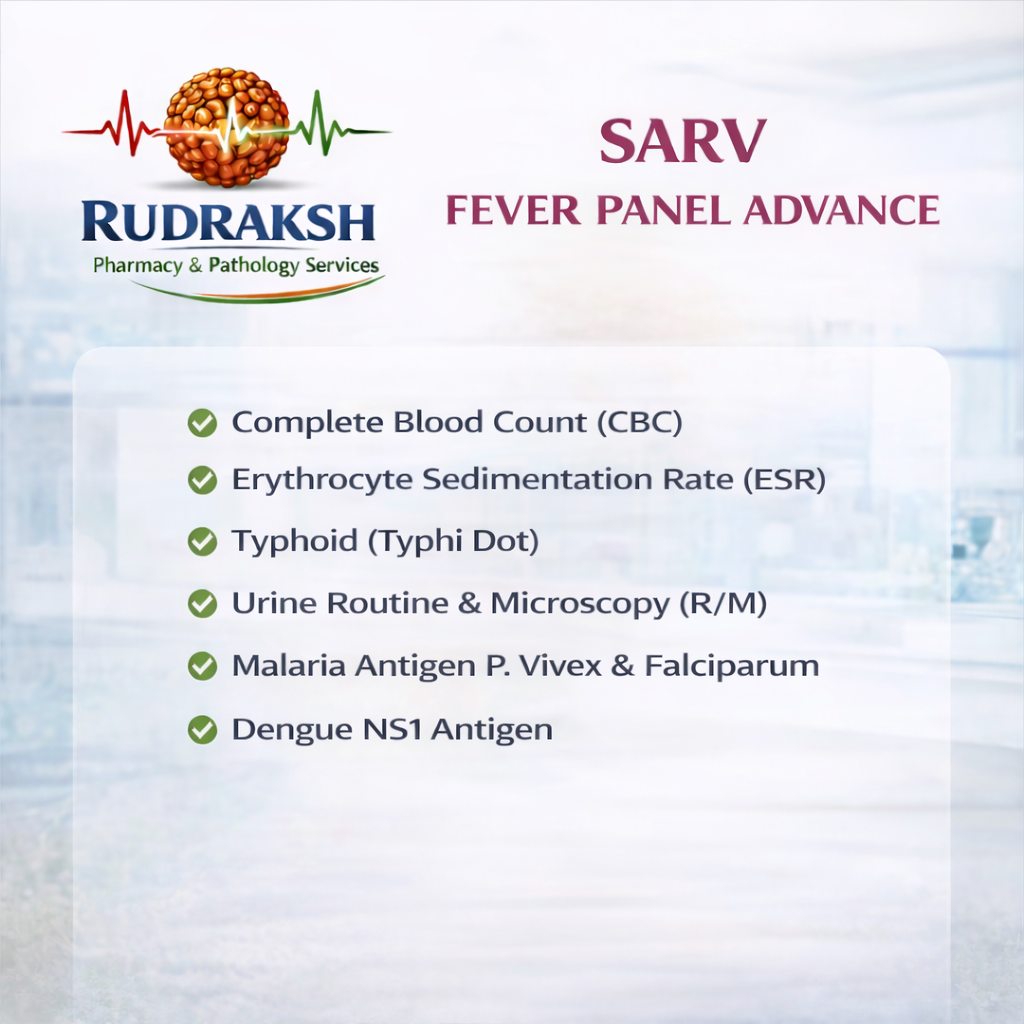 RUDRAKSH
Pharmacy & Pathology Services

SARV
FEVER PANEL ADVANCE

Complete Blood Count (CBC)
Erythrocyte Sedimentation Rate (ESR)
Typhoid (Typhi Dot)
Urine Routine & Microscopy (R/M)
Malaria Antigen P. Vivex & Falciparum
Dengue NS1 Antigen